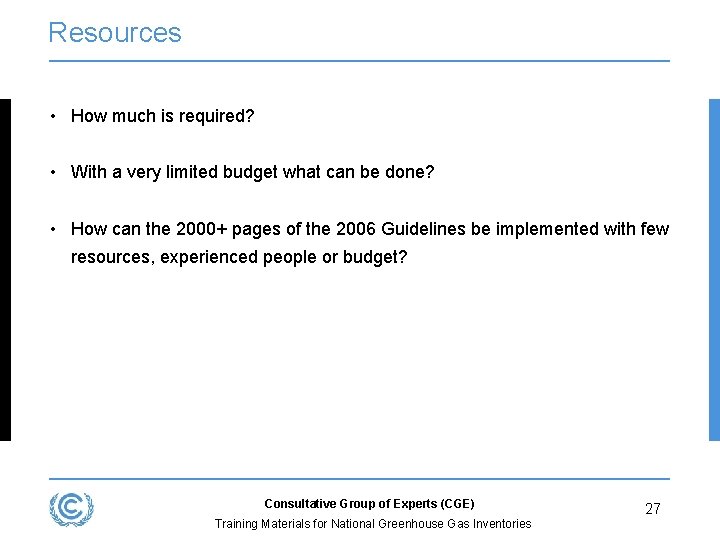 Resources

• How much is required?

• With a very limited budget what can be done?

• How can the 2000+ pages of the 2006 Guidelines be implemented with few resources, experienced people or budget?

Consultative Group of Experts (CGE)

Training Materials for National Greenhouse Gas Inventories

27